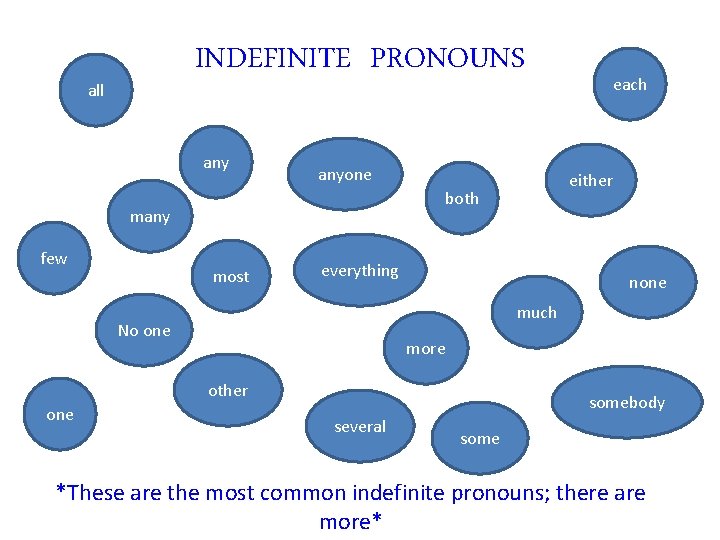 INDEFINITE PRONOUNS

all

each

any

anyone

both

either

many

few

most

everything

none

much

No one

more

other

somebody

one

several

some

*These are the most common indefinite pronouns; there are more*